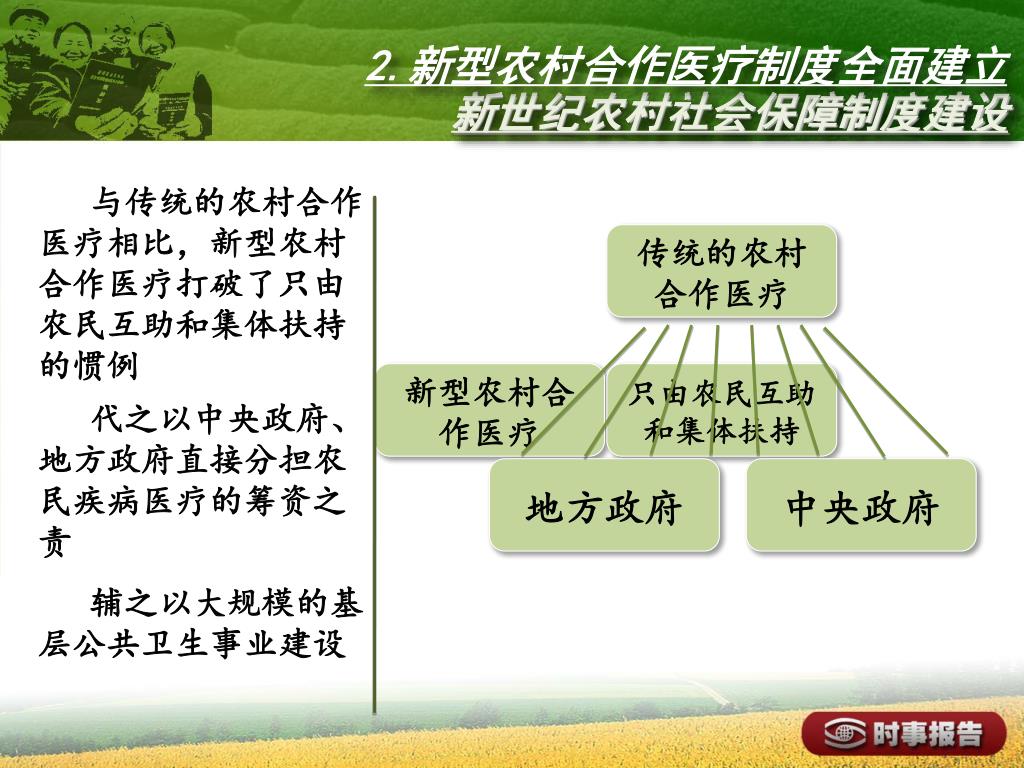 2. 新型农村合作医疗制度全面建立
新世纪农村社会保障制度建设

与传统的农村合作医疗相比，新型农村合作医疗打破了只由农民互助和集体扶持的惯例

代之以中央政府、地方政府直接分担农民疾病医疗的筹资之责

辅之以大规模的基层公共卫生事业建设

传统的农村合作医疗

新型农村合作医疗

只由农民互助和集体扶持

地方政府

中央政府

时事报告